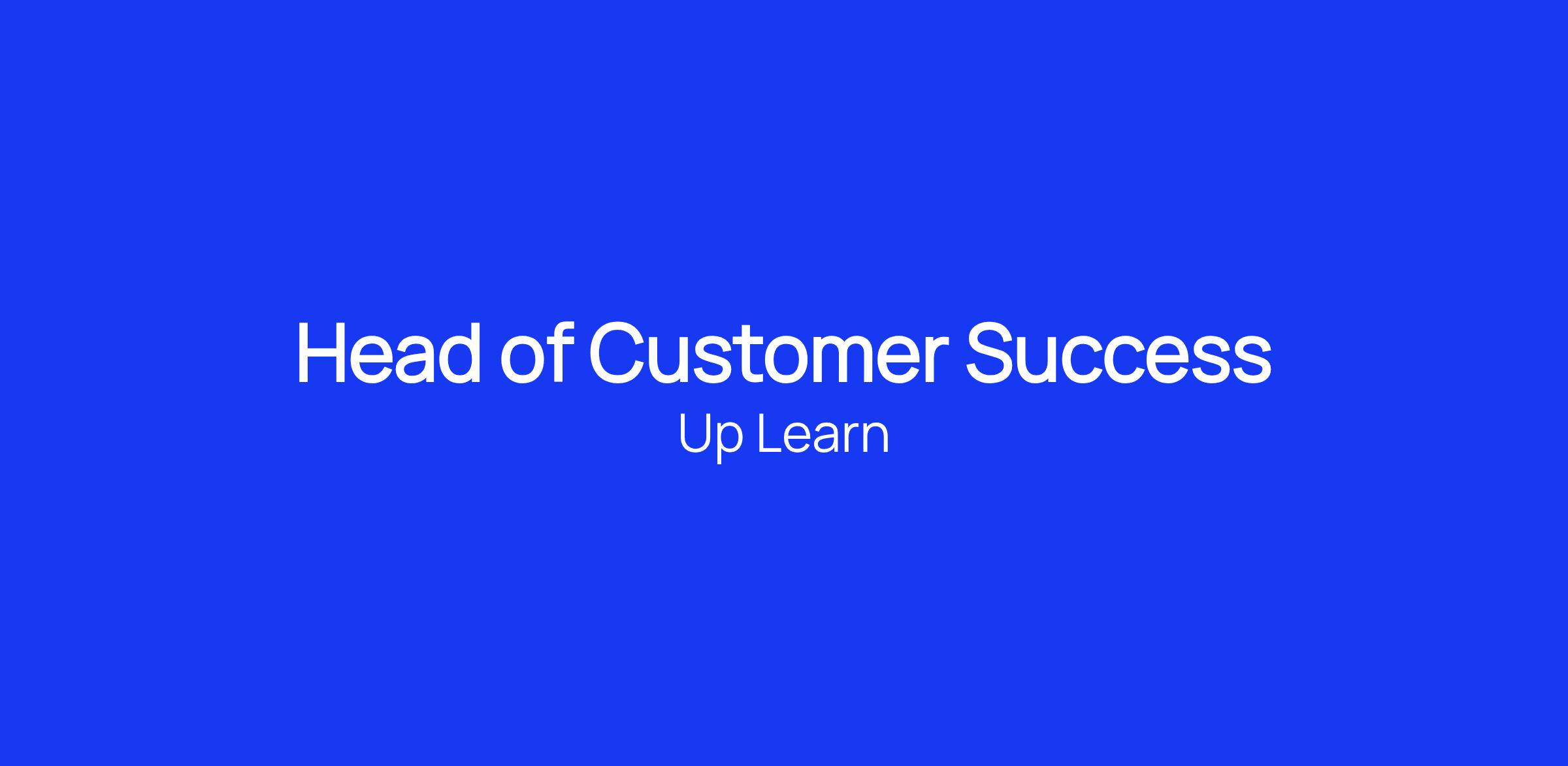 Head of Customer Success
Up Learn